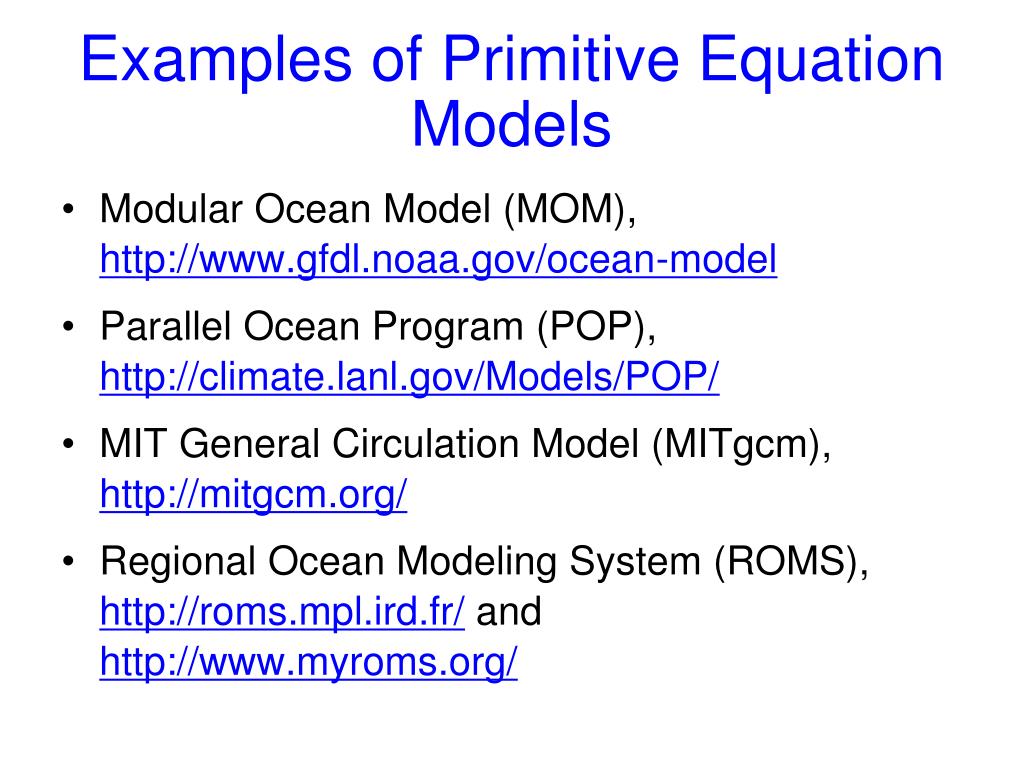 Examples of Primitive Equation Models

• Modular Ocean Model (MOM), http://www.gfdl.noaa.gov/ocean-model

• Parallel Ocean Program (POP), http://climate.lanl.gov/Models/POP/

• MIT General Circulation Model (MITgcm), http://mitgcm.org/

• Regional Ocean Modeling System (ROMS), http://roms.mpl.ird.fr/ and http://www.myroms.org/